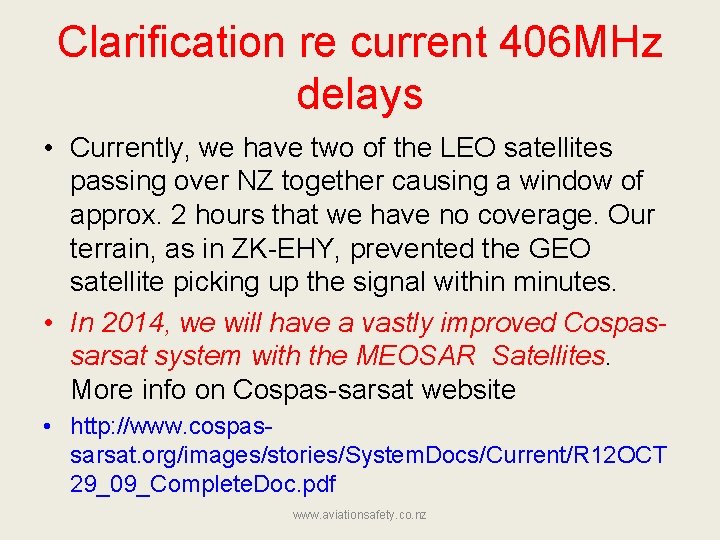 Clarification re current 406MHz delays

• Currently, we have two of the LEO satellites passing over NZ together causing a window of approx. 2 hours that we have no coverage. Our terrain, as in ZK-EHY, prevented the GEO satellite picking up the signal within minutes.

• In 2014, we will have a vastly improved Cospas-sarsat system with the MEOSAR Satellites. More info on Cospas-sarsat website

• http://www.cospas-sarsat.org/images/stories/SystemDocs/Current/R12OCT29_09_CompleteDoc.pdf

www.aviationsafety.co.nz